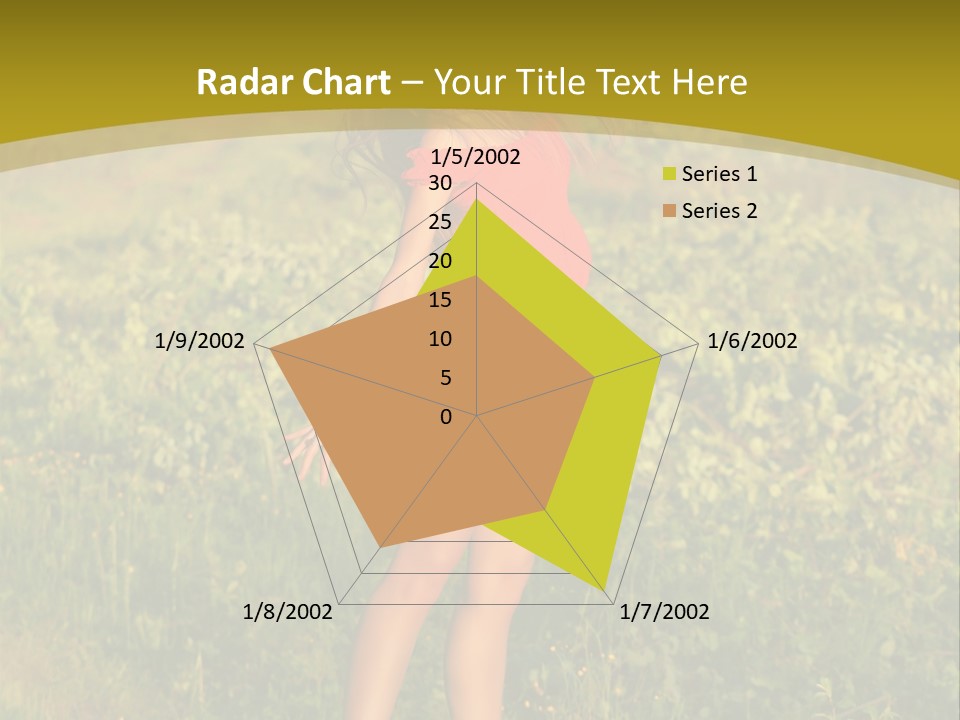 Radar Chart – Your Title Text Here

1/5/2002
30
25
20
15
10
5
0
1/6/2002
1/7/2002
1/8/2002
1/9/2002

Series 1
Series 2